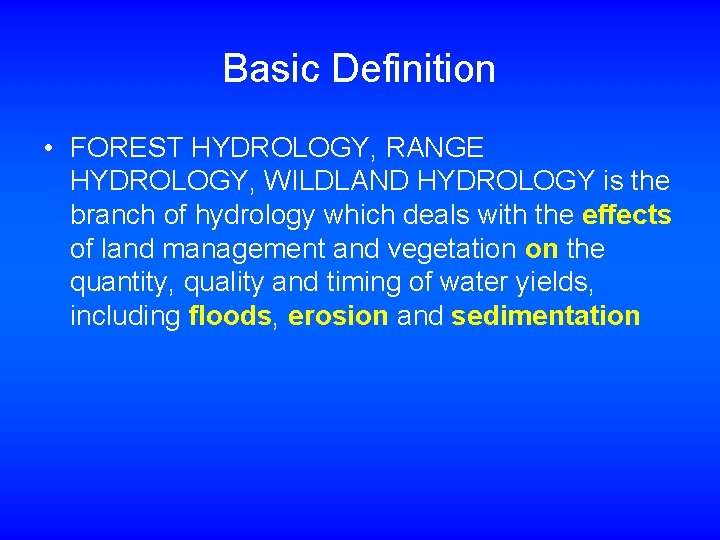 Basic Definition

• FOREST HYDROLOGY, RANGE HYDROLOGY, WILDLAND HYDROLOGY is the branch of hydrology which deals with the effects of land management and vegetation on the quantity, quality and timing of water yields, including floods, erosion and sedimentation